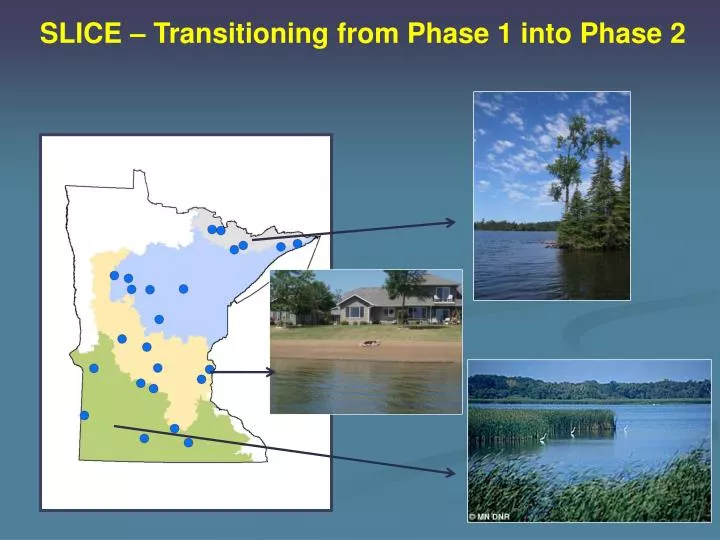 SLICE – Transitioning from Phase 1 into Phase 2

© MN DNR